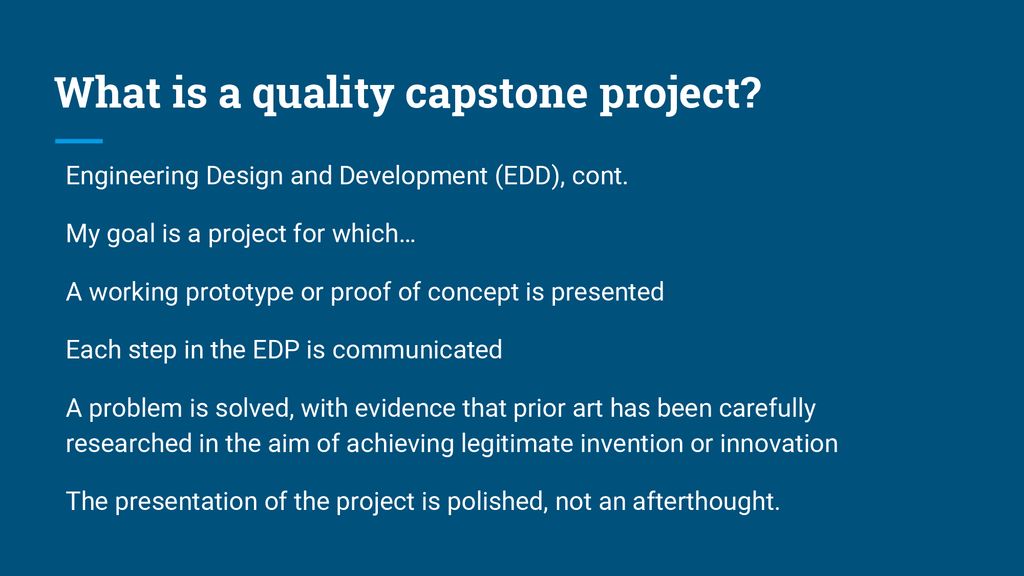 What is a quality capstone project?

Engineering Design and Development (EDD), cont.

My goal is a project for which…

A working prototype or proof of concept is presented

Each step in the EDP is communicated

A problem is solved, with evidence that prior art has been carefully researched in the aim of achieving legitimate invention or innovation

The presentation of the project is polished, not an afterthought.